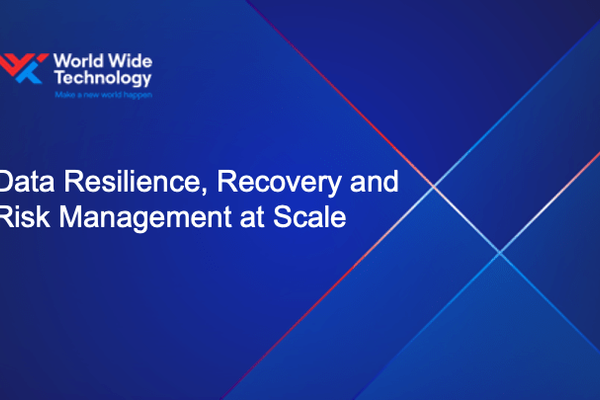 World Wide Technology
Make a new world happen

Data Resilience, Recovery and Risk Management at Scale